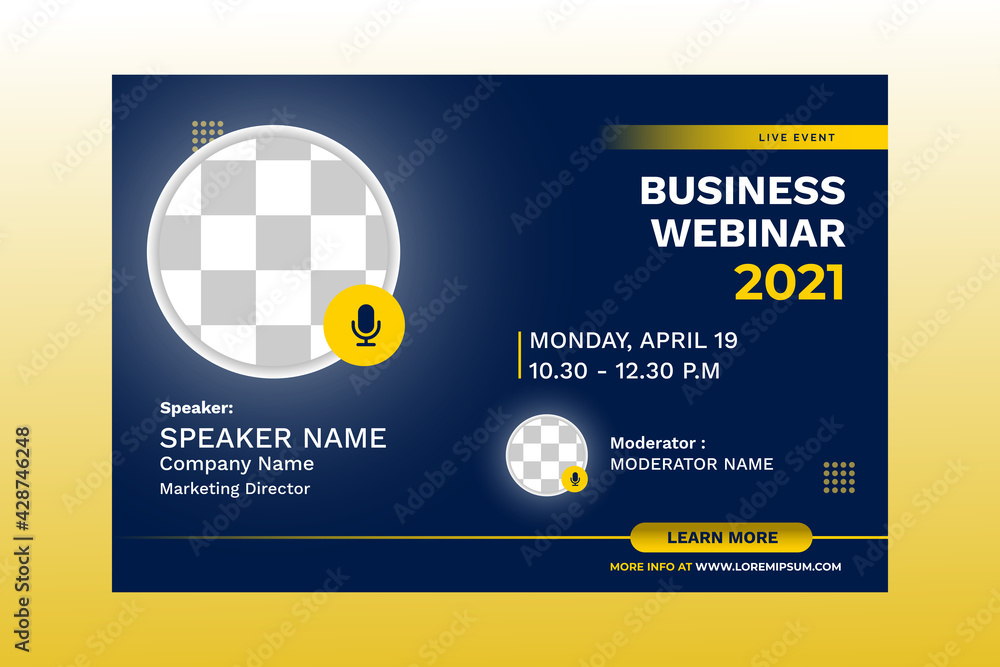 LIVE EVENT

BUSINESS WEBINAR 2021

MONDAY, APRIL 19
10.30 - 12.30 P.M

Speaker:
SPEAKER NAME
Company Name
Marketing Director

Moderator :
MODERATOR NAME

LEARN MORE

MORE INFO AT WWW.LOREMIPSUM.COM

Adobe Stock | #428746248